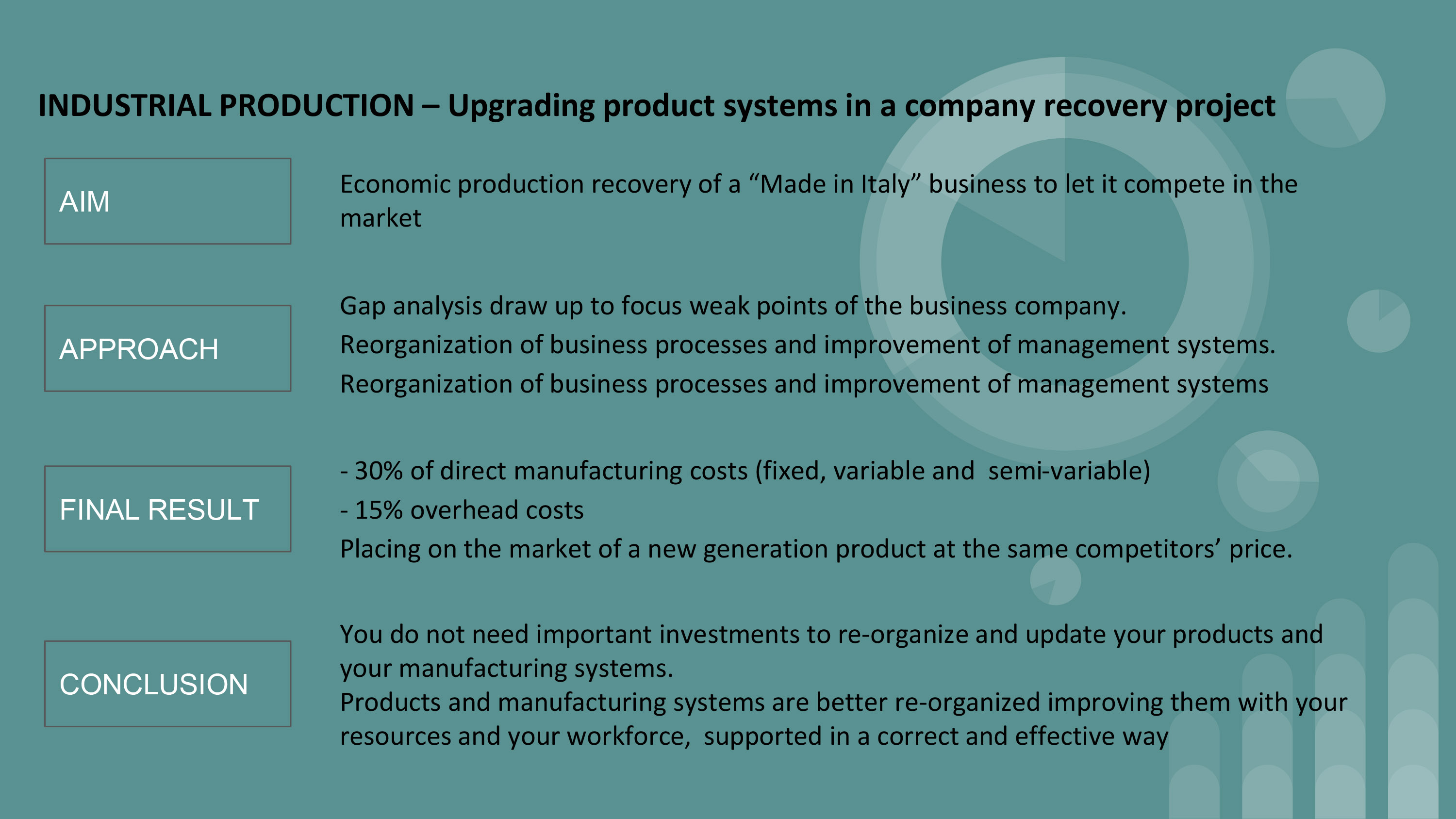 INDUSTRIAL PRODUCTION – Upgrading product systems in a company recovery project

AIM

Economic production recovery of a “Made in Italy” business to let it compete in the market

APPROACH

Gap analysis draw up to focus weak points of the business company.

Reorganization of business processes and improvement of management systems.

Reorganization of business processes and improvement of management systems

FINAL RESULT

- 30% of direct manufacturing costs (fixed, variable and semi-variable)

- 15% overhead costs

Placing on the market of a new generation product at the same competitors’ price.

CONCLUSION

You do not need important investments to re-organize and update your products and your manufacturing systems.
Products and manufacturing systems are better re-organized improving them with your resources and your workforce, supported in a correct and effective way